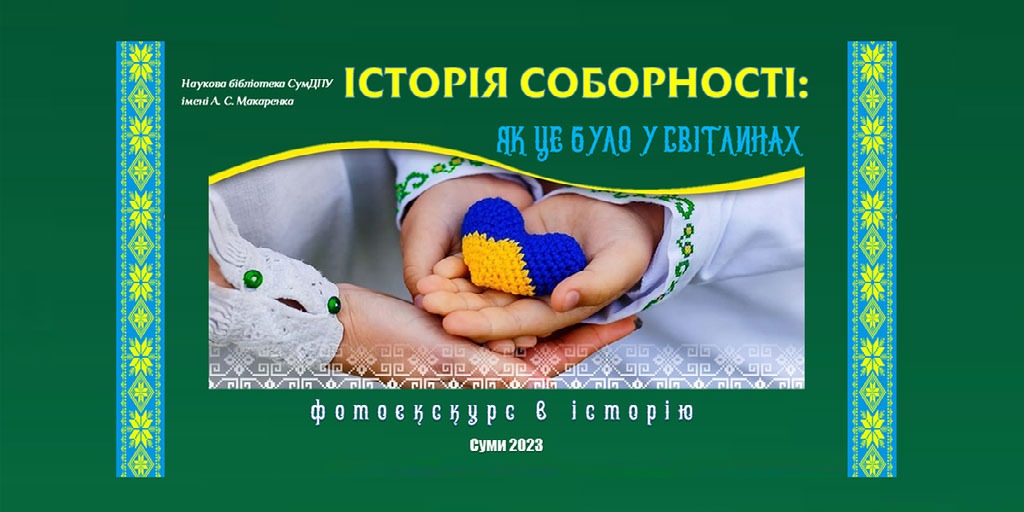 Наукова бібліотека СумДПУ імені А. С. Макаренка

ІСТОРІЯ СОБОРНОСТІ:

ЯК ЦЕ БУЛО У СВІТЛИНАХ

фотоекскурс в історію

Суми 2023